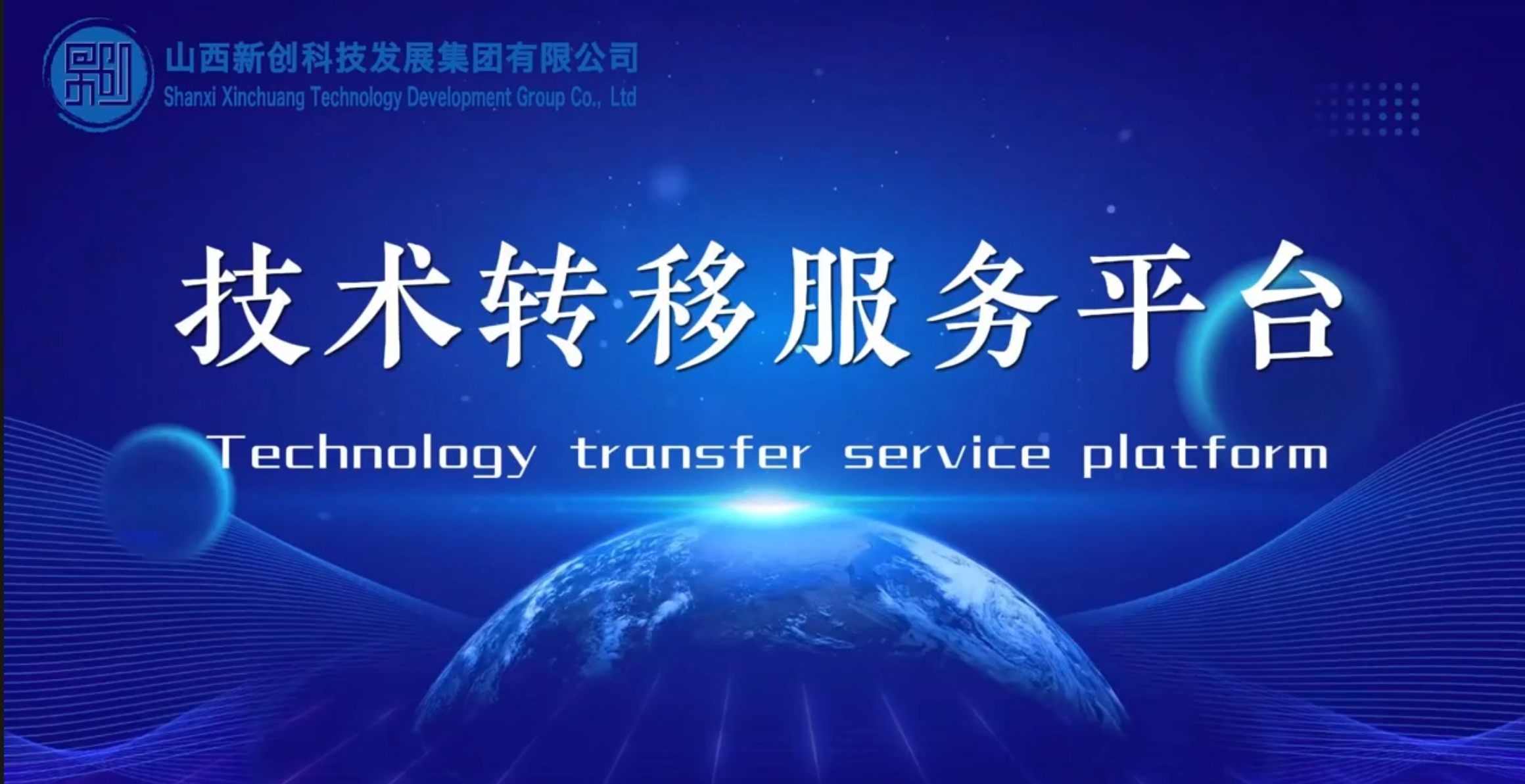 山西新创科技发展集团有限公司
Shanxi Xinchuang Technology Development Group Co., Ltd

技术转移服务平台

Technology transfer service platform